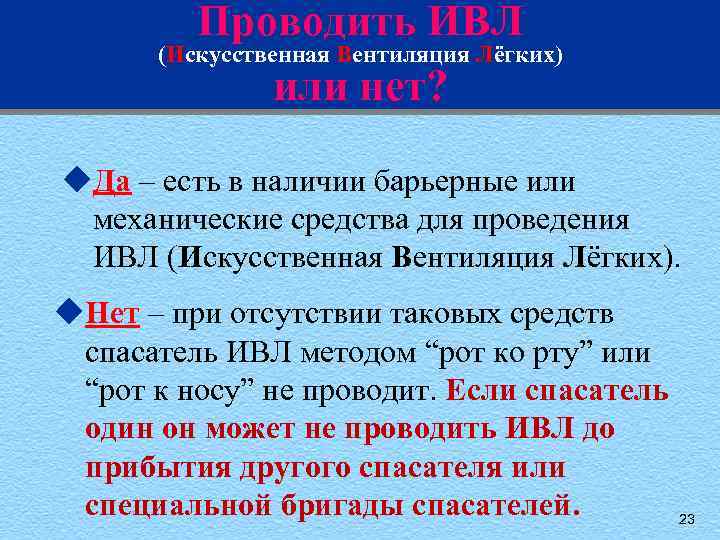 Проводить ИВЛ
(Искусственная Вентиляция Лёгких)
или нет?

Да – есть в наличии барьерные или механические средства для проведения ИВЛ (Искусственная Вентиляция Лёгких).

Нет – при отсутствии таковых средств спасатель ИВЛ методом “рот ко рту” или “рот к носу” не проводит. Если спасатель один он может не проводить ИВЛ до прибытия другого спасателя или специальной бригады спасателей.

23